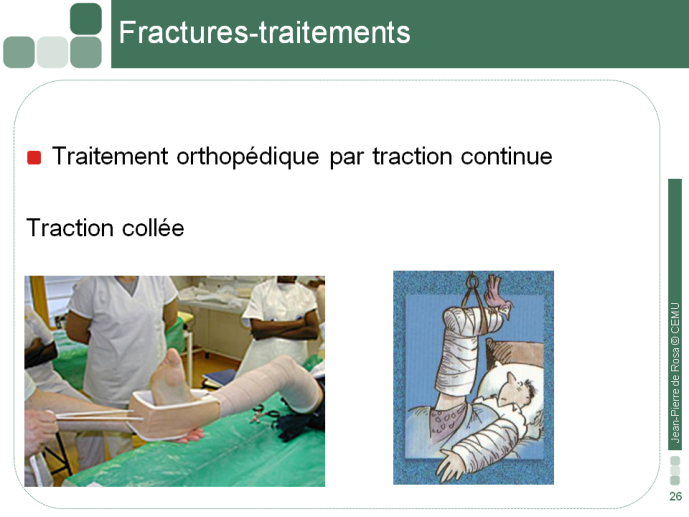 Fractures-traitements

Traitement orthopédique par traction continue

Traction collée

Jean-Pierre de Rosa © CEMU

26